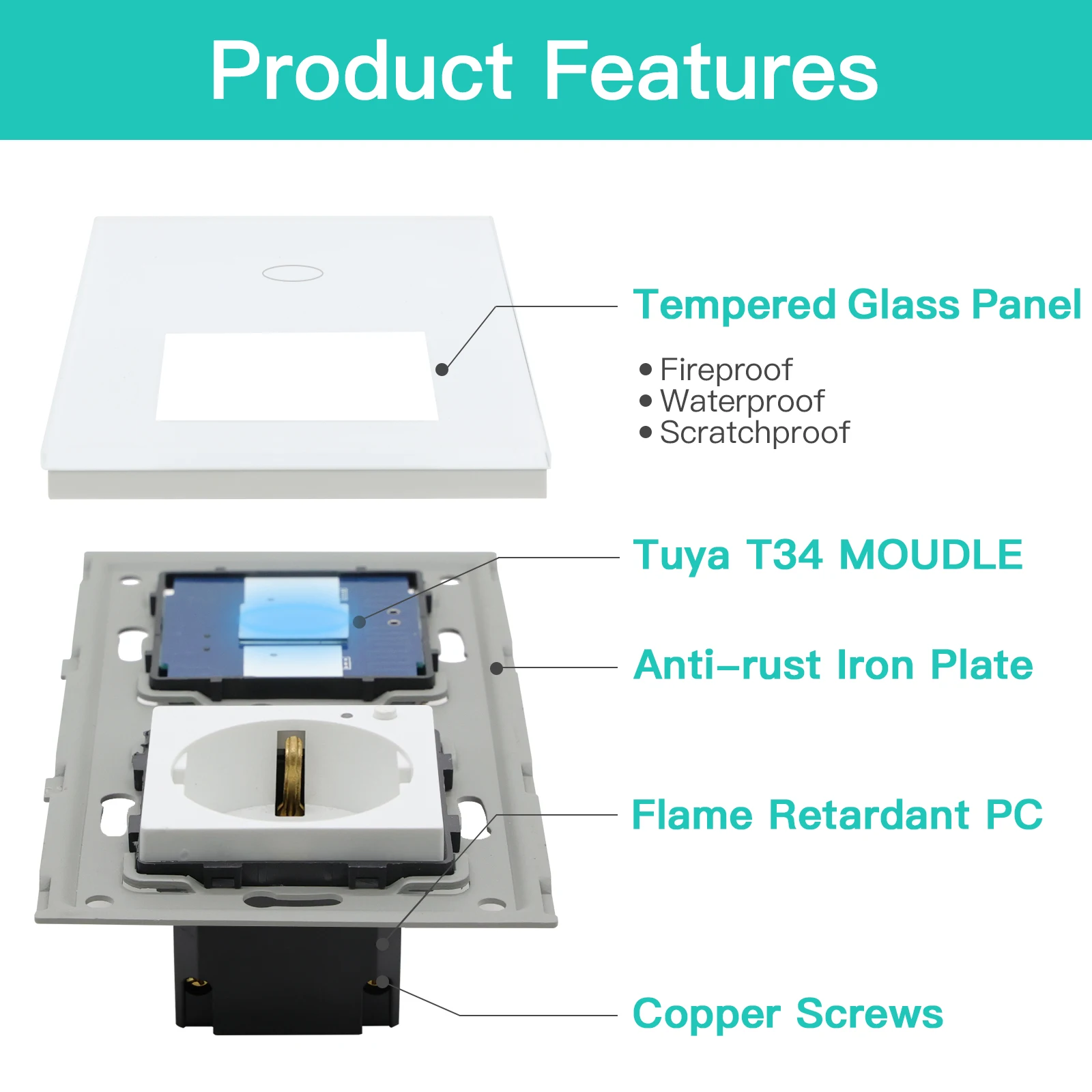 Product Features

Tempered Glass Panel

• Fireproof
• Waterproof
• Scratchproof

Tuya T34 MOUDLE

Anti-rust Iron Plate

Flame Retardant PC

Copper Screws